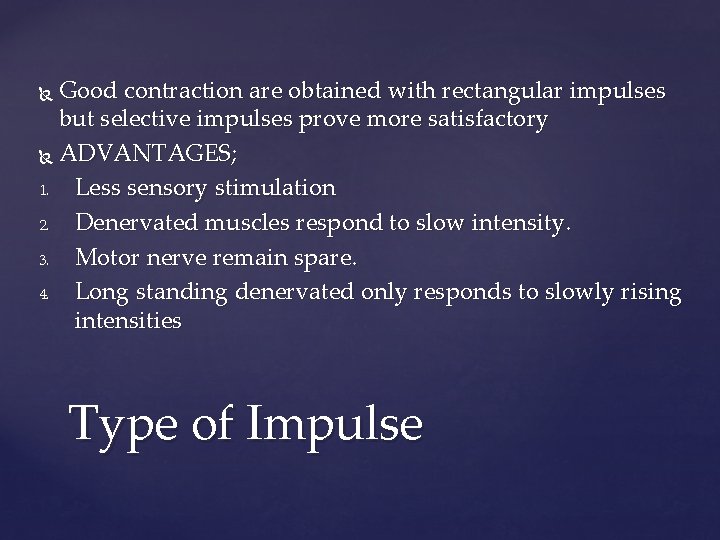 Good contraction are obtained with rectangular impulses but selective impulses prove more satisfactory

ADVANTAGES;

1. Less sensory stimulation
2. Denervated muscles respond to slow intensity.
3. Motor nerve remain spare.
4. Long standing denervated only responds to slowly rising intensities

Type of Impulse